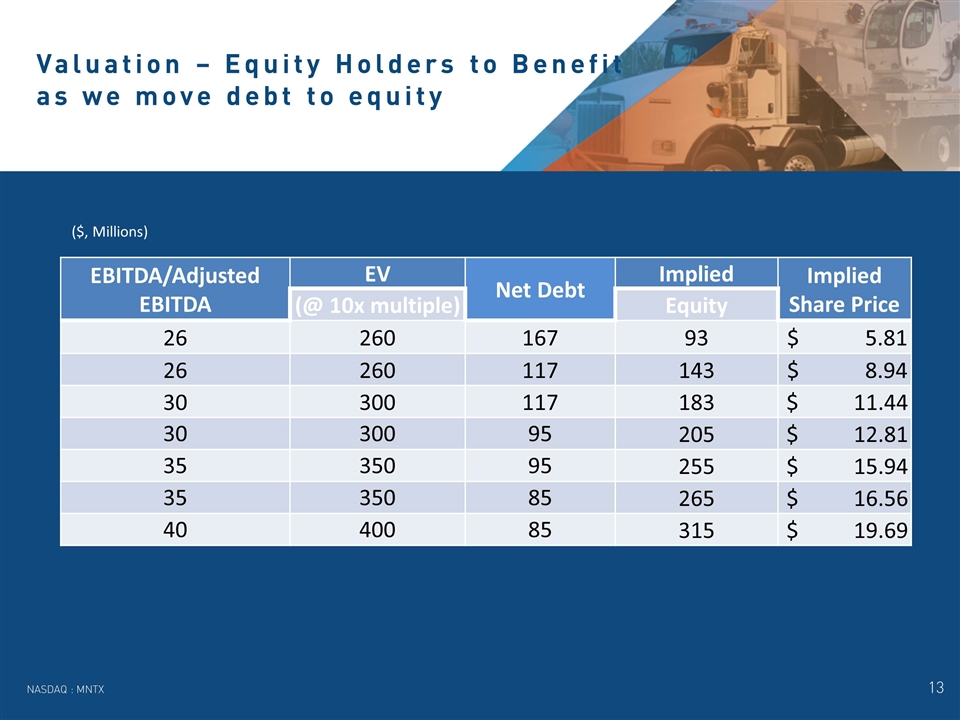 Valuation – Equity Holders to Benefit as we move debt to equity

($, Millions)

| EBITDA/Adjusted EBITDA | EV (@ 10x multiple) | Net Debt | Implied Equity | Implied Share Price |
|---|---|---|---|---|
| 26 | 260 | 167 | 93 | $ 5.81 |
| 26 | 260 | 117 | 143 | $ 8.94 |
| 30 | 300 | 117 | 183 | $ 11.44 |
| 30 | 300 | 95 | 205 | $ 12.81 |
| 35 | 350 | 95 | 255 | $ 15.94 |
| 35 | 350 | 85 | 265 | $ 16.56 |
| 40 | 400 | 85 | 315 | $ 19.69 |

NASDAQ : MNTX

13